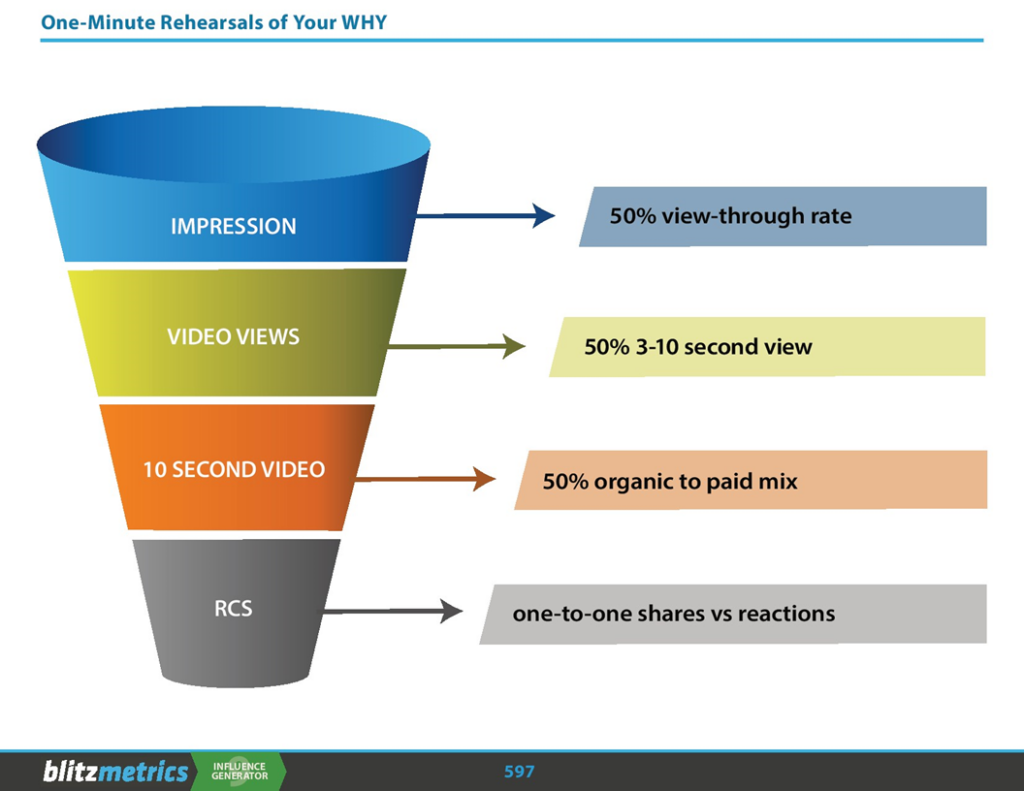 One-Minute Rehearsals of Your WHY

IMPRESSION

50% view-through rate

VIDEO VIEWS

50% 3-10 second view

10 SECOND VIDEO

50% organic to paid mix

RCS

one-to-one shares vs reactions

blitzmetrics INFLUENCE GENERATOR

597